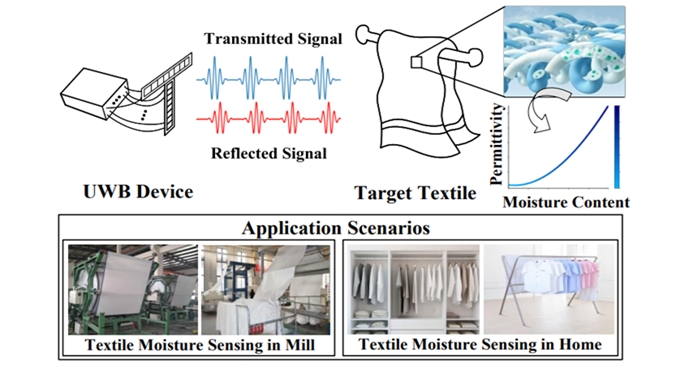 Transmitted Signal

Reflected Signal

UWB Device

Target Textile

Permittivity

Moisture Content

Application Scenarios

Textile Moisture Sensing in Mill

Textile Moisture Sensing in Home